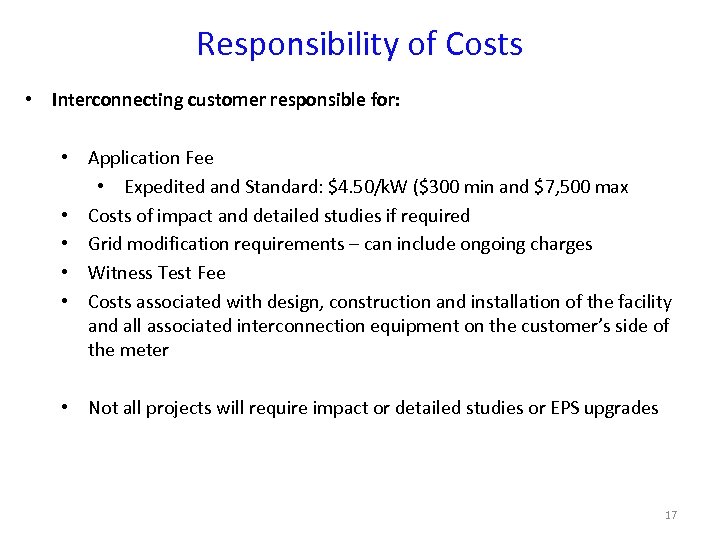 Responsibility of Costs

• Interconnecting customer responsible for:

• Application Fee
• Expedited and Standard: \$4.50/kW (\$300 min and \$7,500 max
• Costs of impact and detailed studies if required
• Grid modification requirements – can include ongoing charges
• Witness Test Fee
• Costs associated with design, construction and installation of the facility and all associated interconnection equipment on the customer's side of the meter

• Not all projects will require impact or detailed studies or EPS upgrades

17